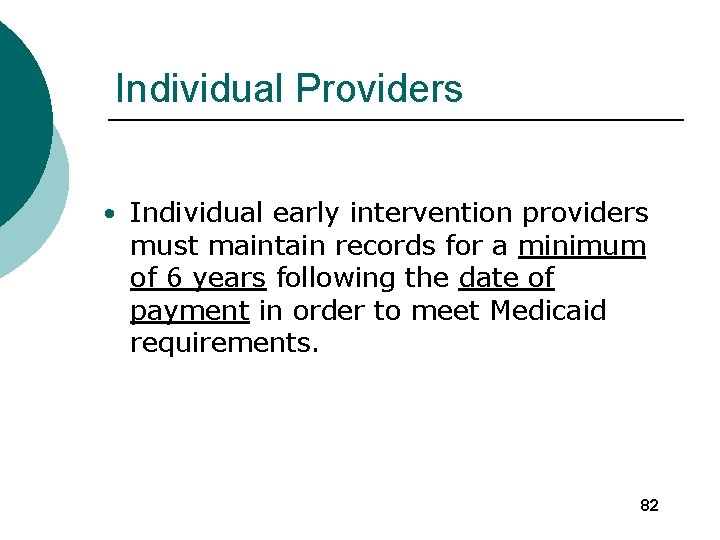 Individual Providers

• Individual early intervention providers must maintain records for a minimum of 6 years following the date of payment in order to meet Medicaid requirements.

82